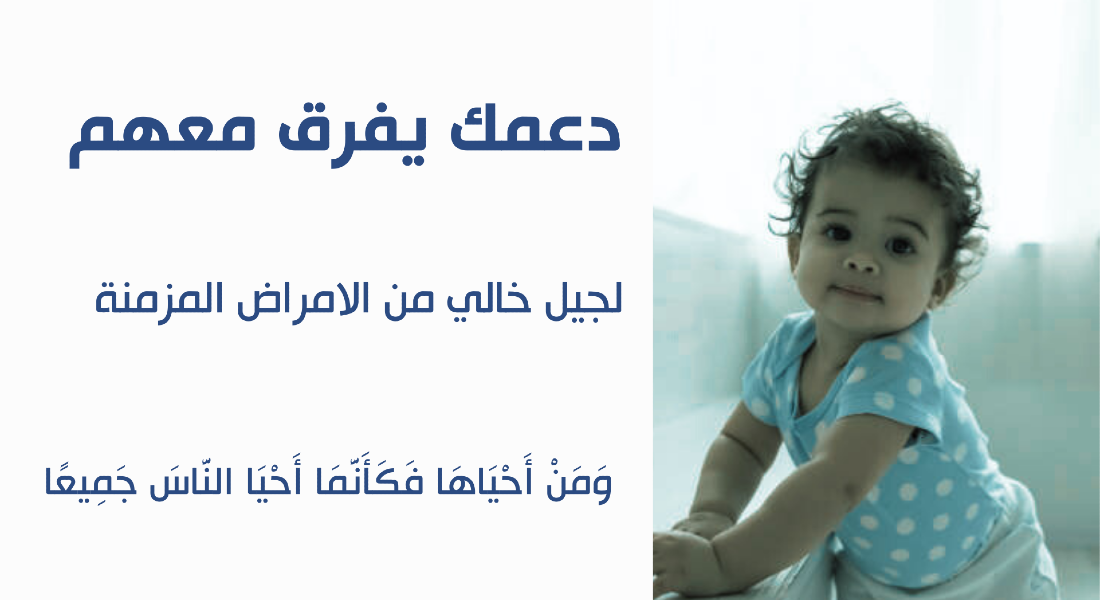 دعمك يفرق معهم

لجيل خالي من الامراض المزمنة

وَمَنْ أَحْيَاهَا فَكَأَنَّمَا أَحْيَا النَّاسَ جَمِيعًا